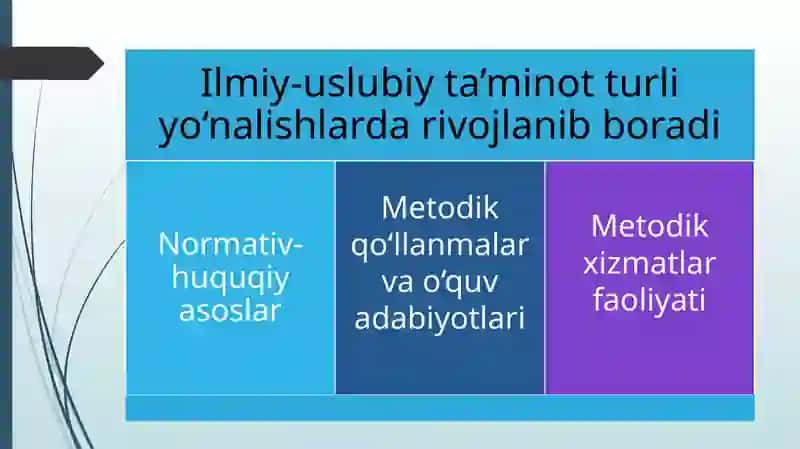 Ilmiy-uslubiy ta’minot turli yo‘nalishlarda rivojlanib boradi

Normativ-huquqiy asoslar

Metodik qo‘llanmalar va o‘quv adabiyotlari

Metodik xizmatlar faoliyati